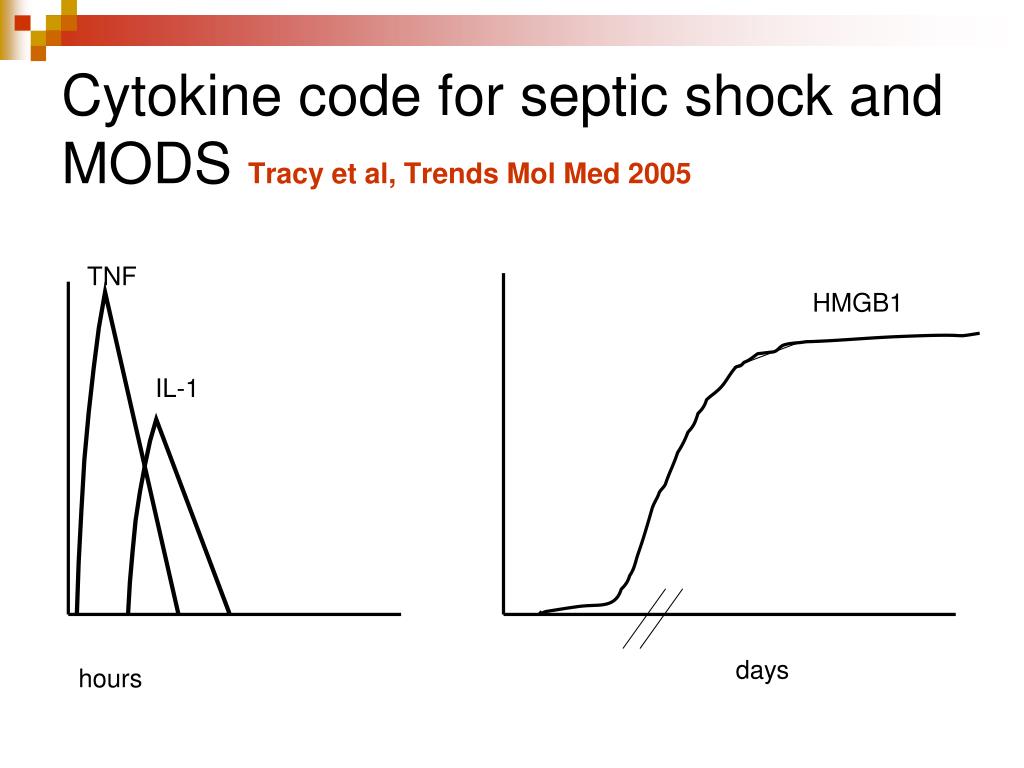 Cytokine code for septic shock and MODS Tracy et al, Trends Mol Med 2005

TNF

IL-1

hours

HMGB1

days